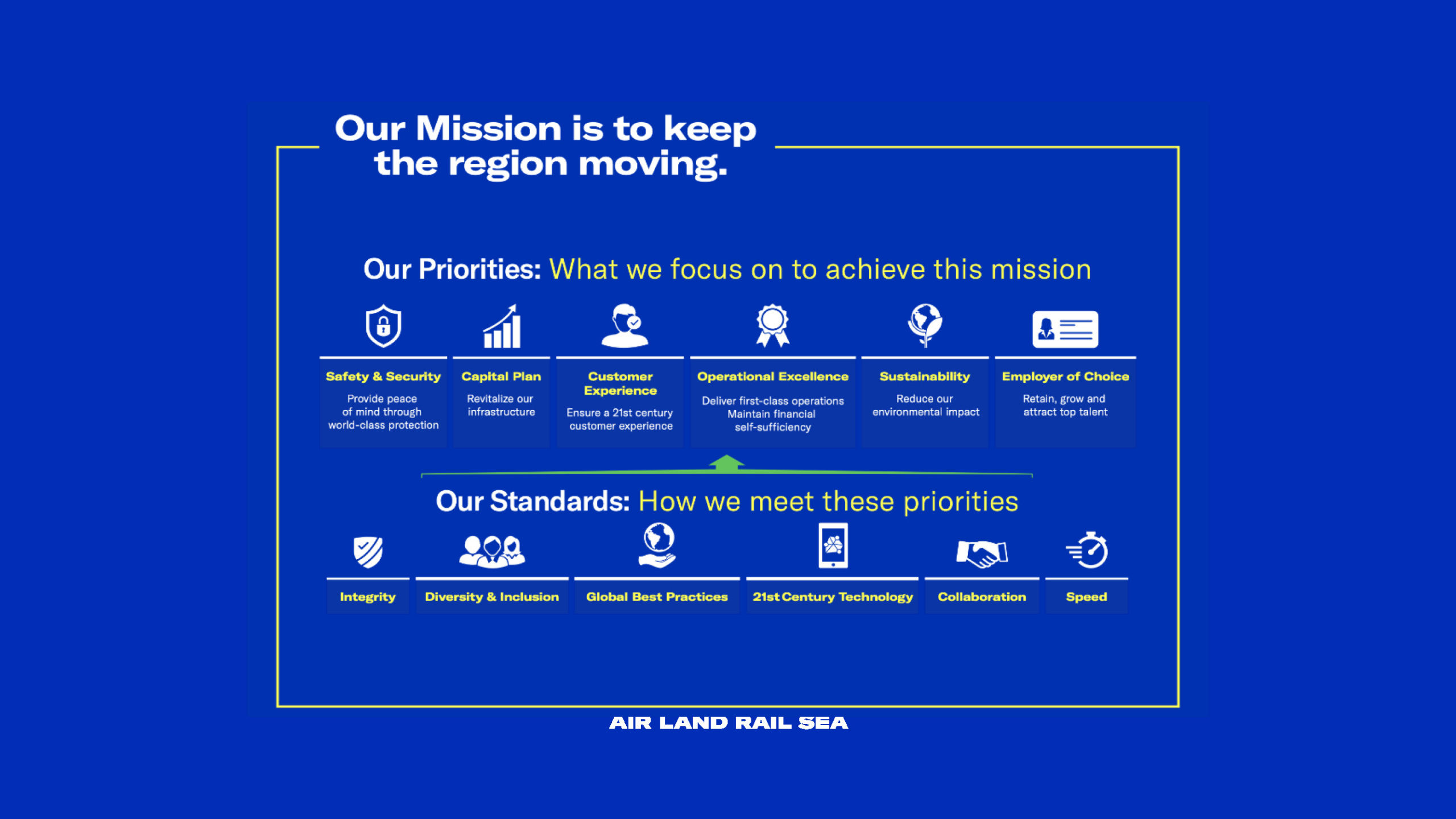 Our Mission is to keep the region moving.

Our Priorities: What we focus on to achieve this mission

Safety & Security
Provide peace of mind through world-class protection

Capital Plan
Revitalize our infrastructure

Customer Experience
Ensure a 21st century customer experience

Operational Excellence
Deliver first-class operations Maintain financial self-sufficiency

Sustainability
Reduce our environmental impact

Employer of Choice
Retain, grow and attract top talent

Our Standards: How we meet these priorities

Integrity

Diversity & Inclusion

Global Best Practices

21st Century Technology

Collaboration

Speed

AIR LAND RAIL SEA